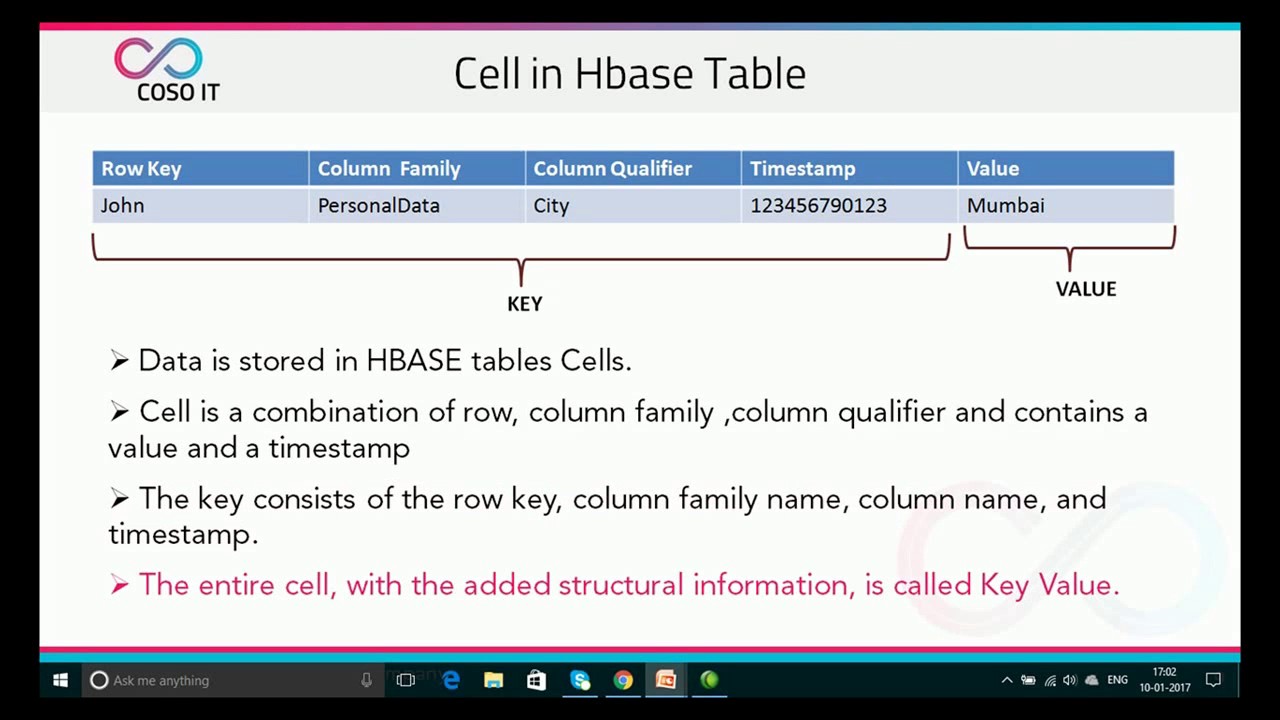 COSO IT

Cell in Hbase Table

| Row Key | Column Family | Column Qualifier | Timestamp | Value |
|---|---|---|---|---|
| John | PersonalData | City | 123456790123 | Mumbai |

KEY

VALUE

➢ Data is stored in HBASE tables Cells.

➢ Cell is a combination of row, column family ,column qualifier and contains a value and a timestamp

➢ The key consists of the row key, column family name, column name, and timestamp.

➢ The entire cell, with the added structural information, is called Key Value.

Ask me anything

ENG

17:02
10-01-2017